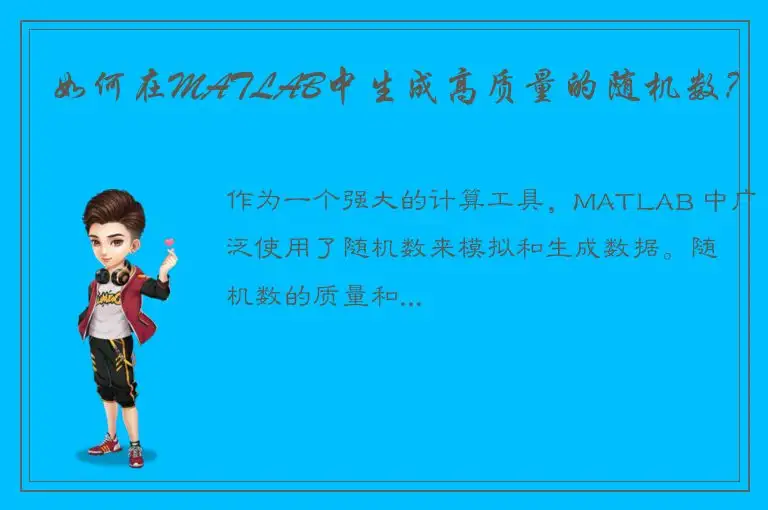 如何在MATLAB中生成高质量的随机数?

作为一个强大的计算工具，MATLAB 中广泛使用了随机数来模拟和生成数据。随机数的质量和...